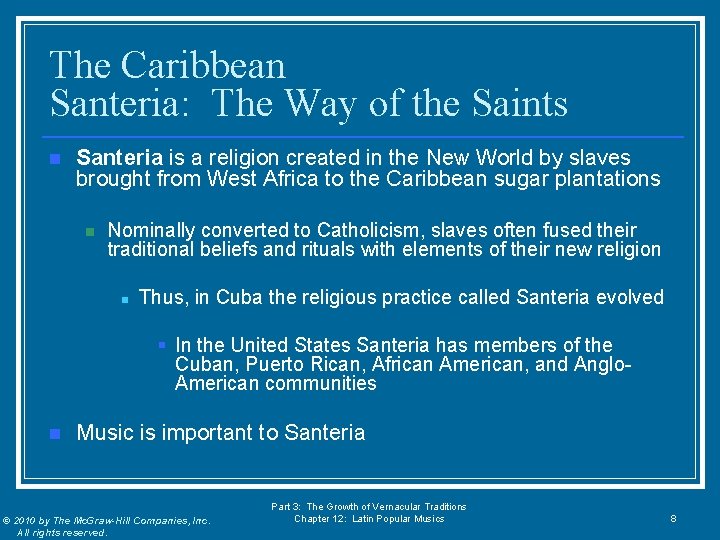 The Caribbean
Santeria: The Way of the Saints

Santeria is a religion created in the New World by slaves brought from West Africa to the Caribbean sugar plantations

Nominally converted to Catholicism, slaves often fused their traditional beliefs and rituals with elements of their new religion

Thus, in Cuba the religious practice called Santeria evolved

In the United States Santeria has members of the Cuban, Puerto Rican, African American, and Anglo-American communities

Music is important to Santeria

© 2010 by The McGraw-Hill Companies, Inc. All rights reserved.

Part 3: The Growth of Vernacular Traditions
Chapter 12: Latin Popular Musics

8